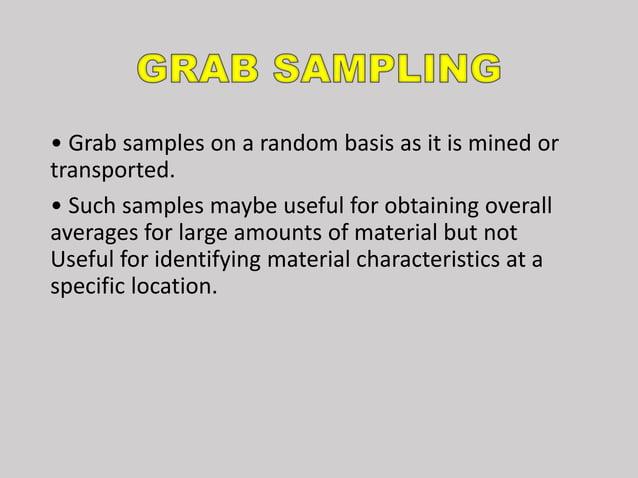 GRAB SAMPLING

• Grab samples on a random basis as it is mined or transported.

• Such samples maybe useful for obtaining overall averages for large amounts of material but not Useful for identifying material characteristics at a specific location.